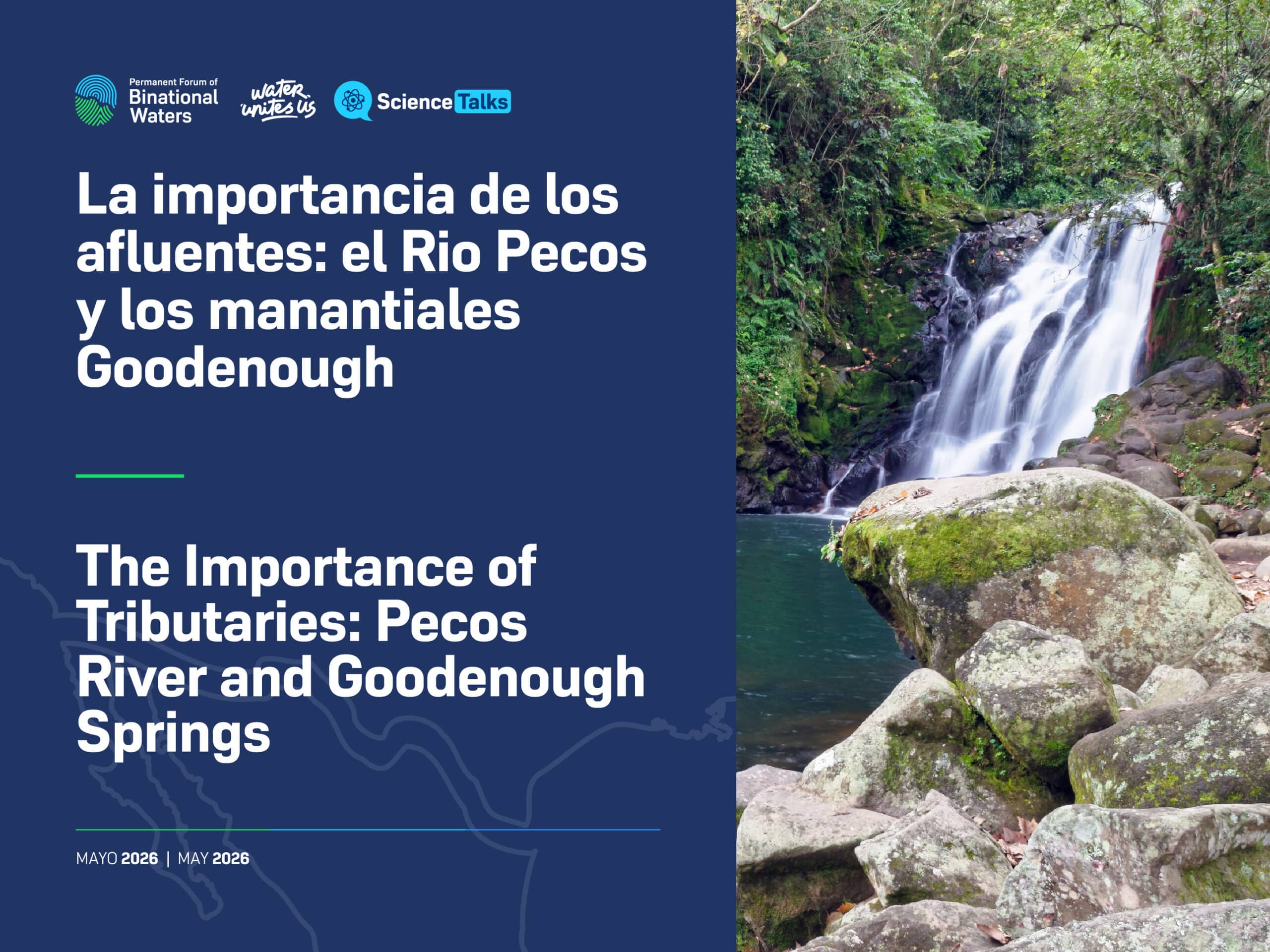 Permanent Forum of Binational Waters

water unites us

Science Talks

La importancia de los afluentes: el Rio Pecos y los manantiales Goodenough

The Importance of Tributaries: Pecos River and Goodenough Springs

MAYO 2026 | MAY 2026